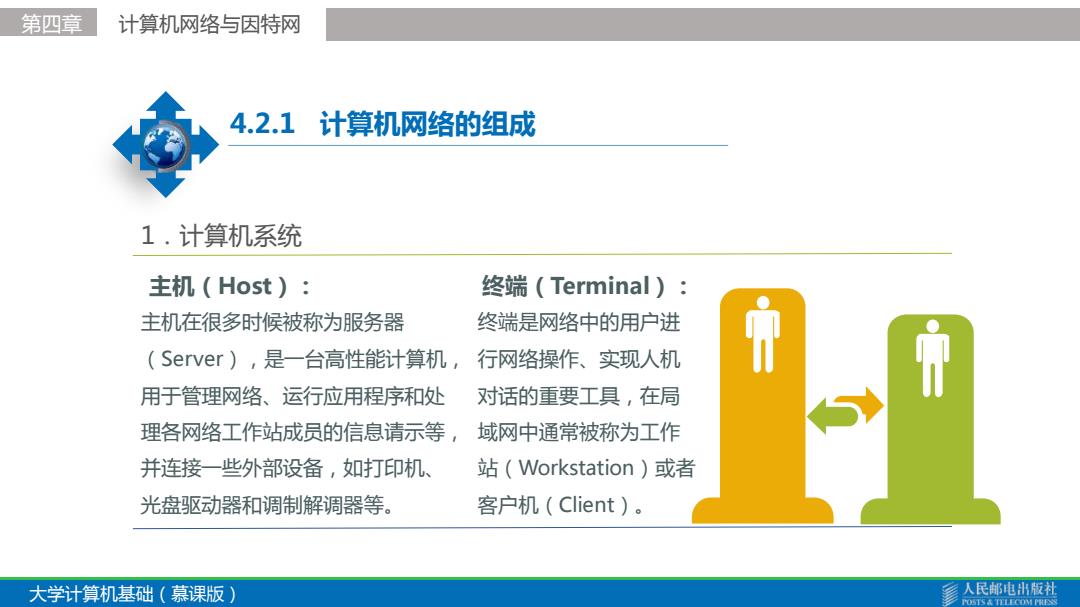 第四章 计算机网络与因特网

4.2.1 计算机网络的组成

1．计算机系统

主机（Host）：

主机在很多时候被称为服务器（Server），是一台高性能计算机，用于管理网络、运行应用程序和处理各网络工作站成员的信息请示等，并连接一些外部设备，如打印机、光盘驱动器和调制解调器等。

终端（Terminal）：

终端是网络中的用户进行网络操作、实现人机对话的重要工具，在局域网中通常被称为工作站（Workstation）或者客户机（Client）。

大学计算机基础（慕课版）

人民邮电出版社
POSTS & TELECOM PRESS